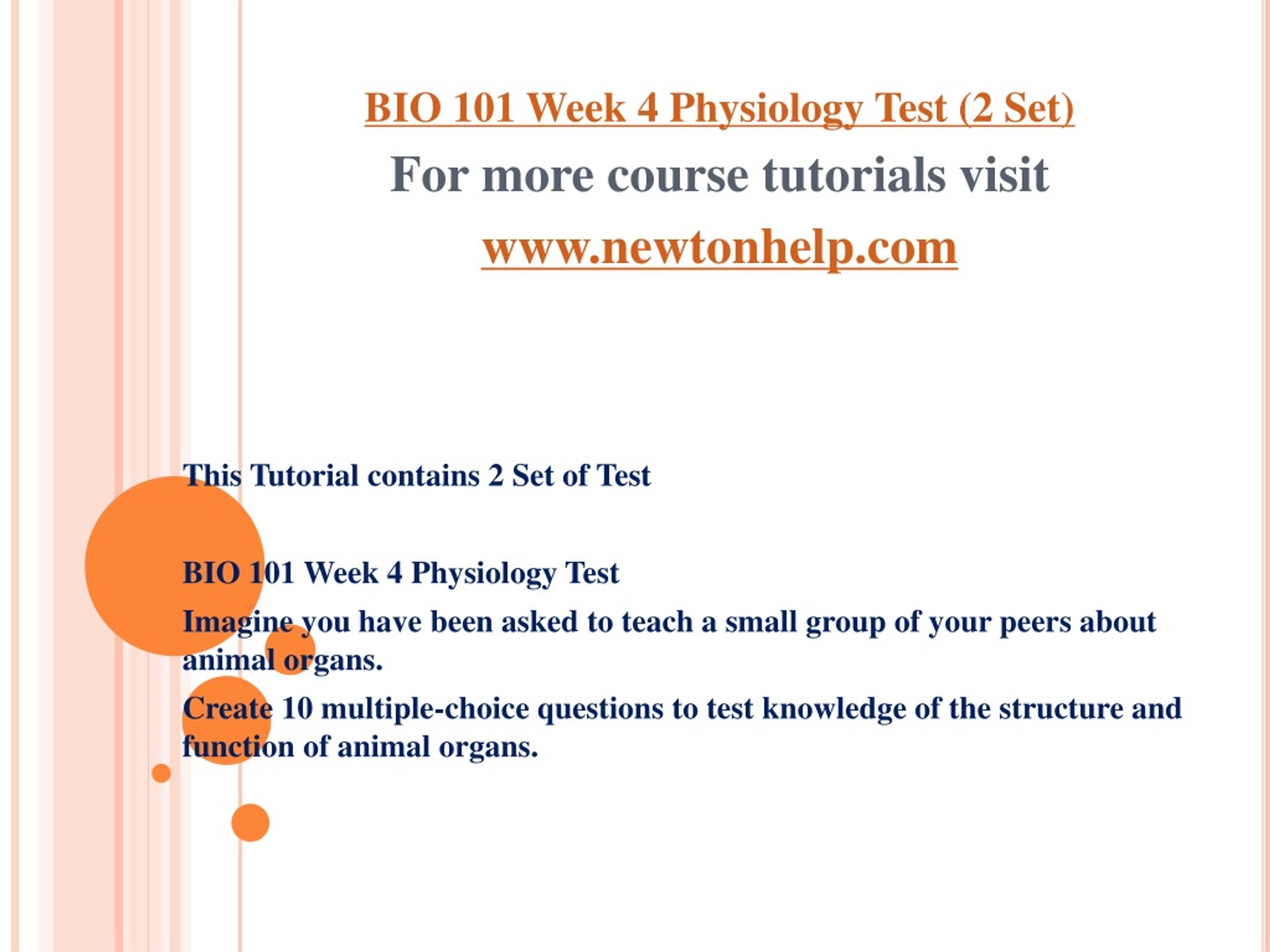 BIO 101 Week 4 Physiology Test (2 Set)

For more course tutorials visit

www.newtonhelp.com

This Tutorial contains 2 Set of Test

BIO 101 Week 4 Physiology Test

Imagine you have been asked to teach a small group of your peers about animal organs.

Create 10 multiple-choice questions to test knowledge of the structure and function of animal organs.